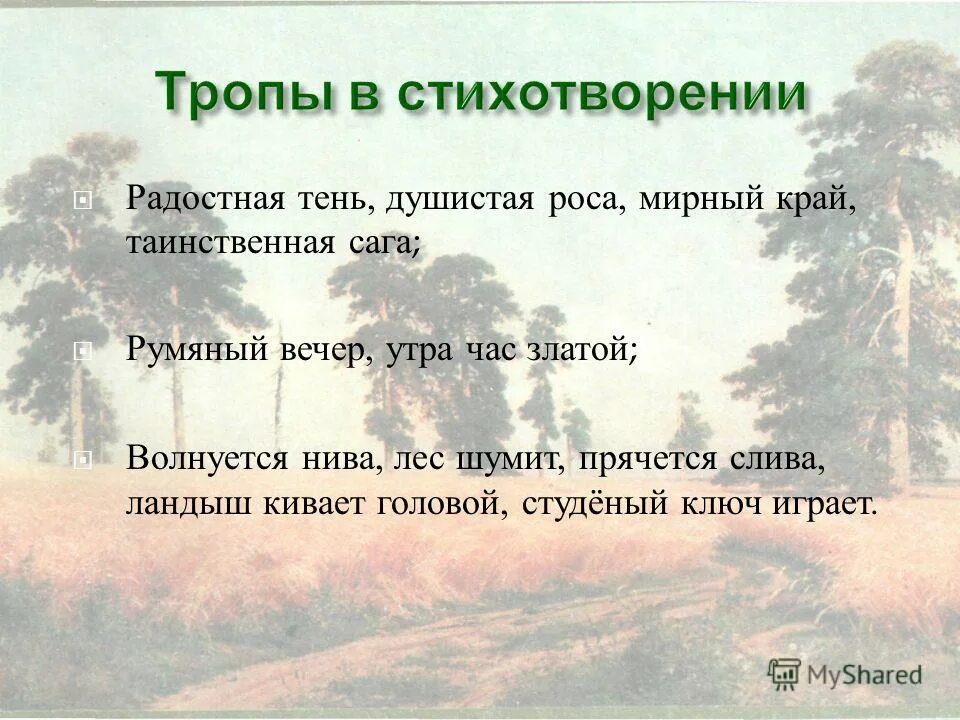 Тропы в стихотворении

Радостная тень, душистая роса, мирный край, таинственная сага;

Румяный вечер, утра час златой;

Волнуется нива, лес шумит, прячется слива, ландыш кивает головой, студёный ключ играет.

MyShared